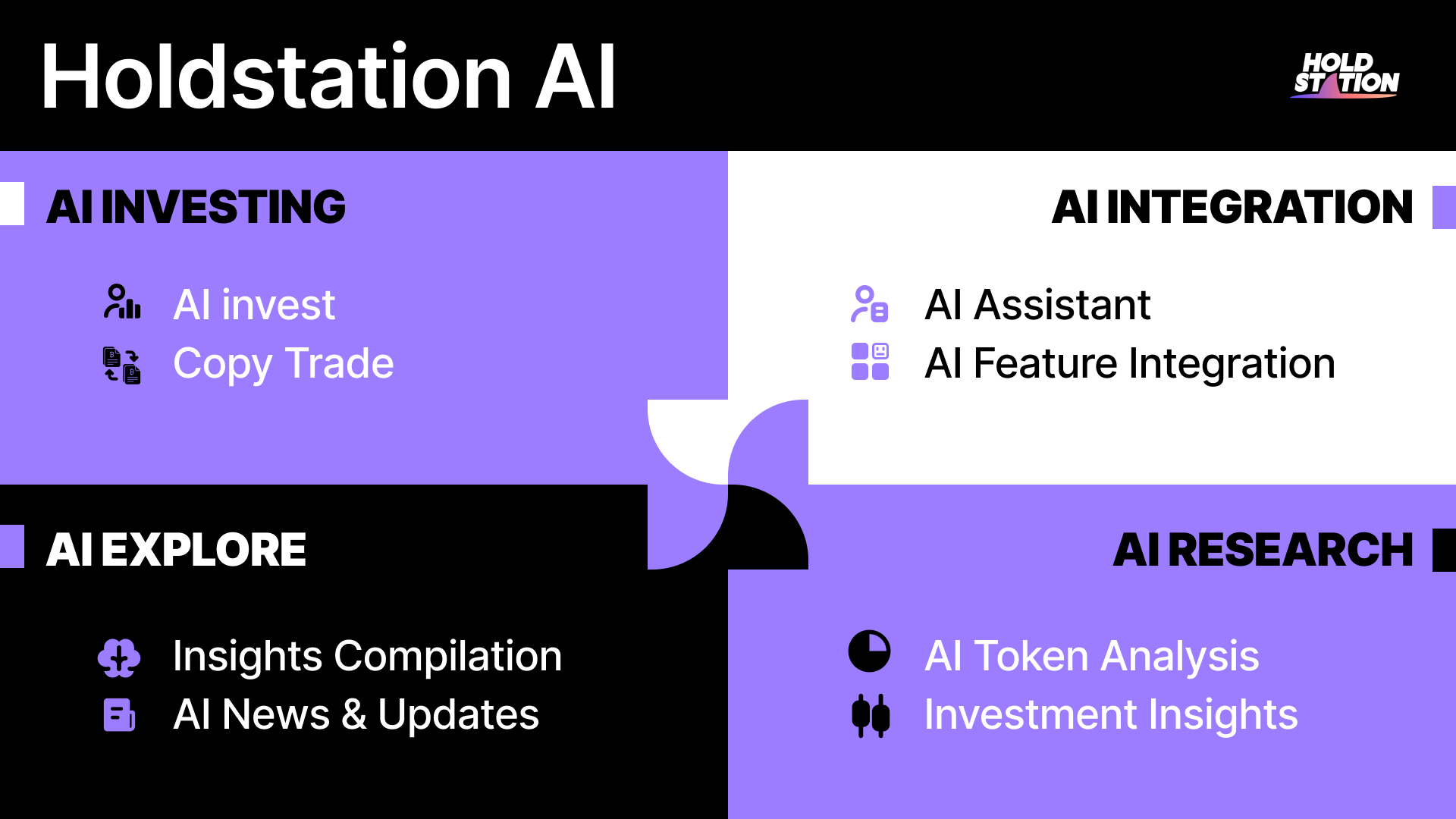 Holdstation AI

HOLD STATION

AI INVESTING

AI invest
Copy Trade

AI INTEGRATION

AI Assistant
AI Feature Integration

AI EXPLORE

Insights Compilation
AI News & Updates

AI RESEARCH

AI Token Analysis
Investment Insights